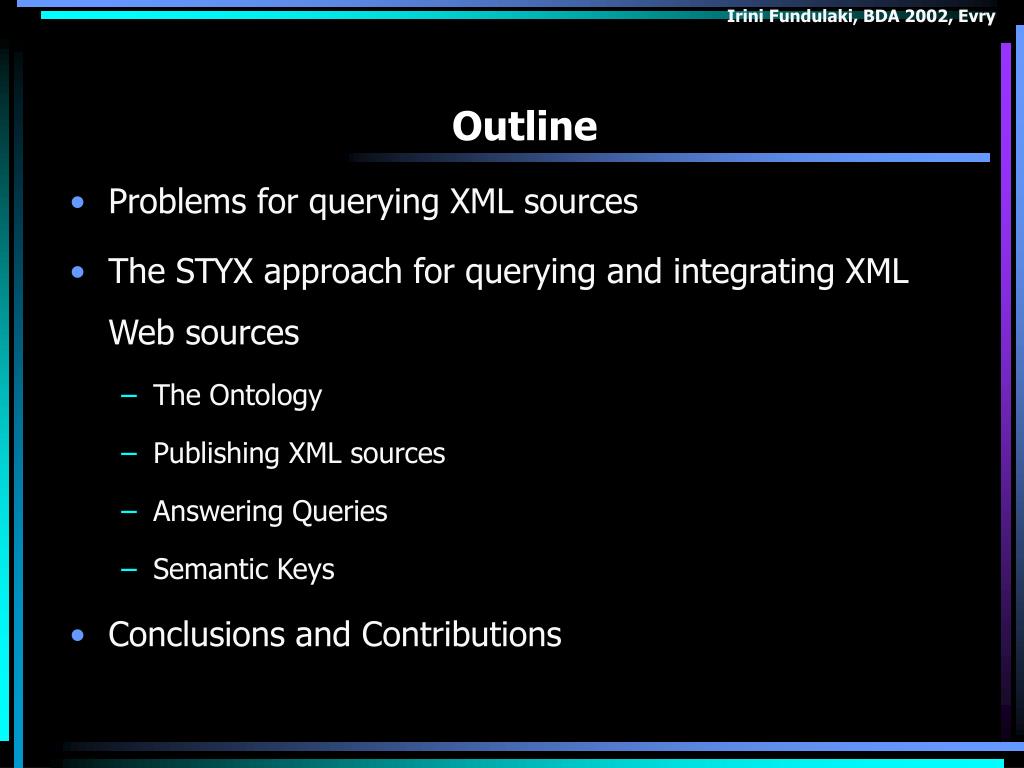 Irini Fundulaki, BDA 2002, Evry

Outline

• Problems for querying XML sources
• The STYX approach for querying and integrating XML Web sources
– The Ontology
– Publishing XML sources
– Answering Queries
– Semantic Keys
• Conclusions and Contributions